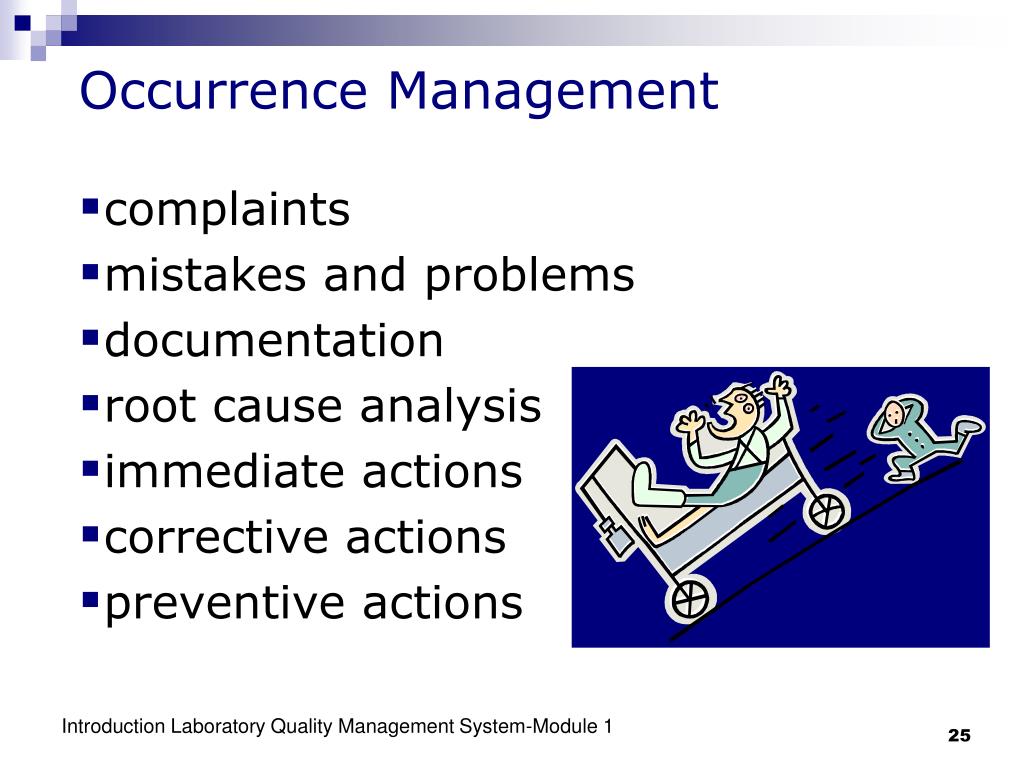 Occurrence Management

▪complaints
▪mistakes and problems
▪documentation
▪root cause analysis
▪immediate actions
▪corrective actions
▪preventive actions

Introduction Laboratory Quality Management System-Module 1

25